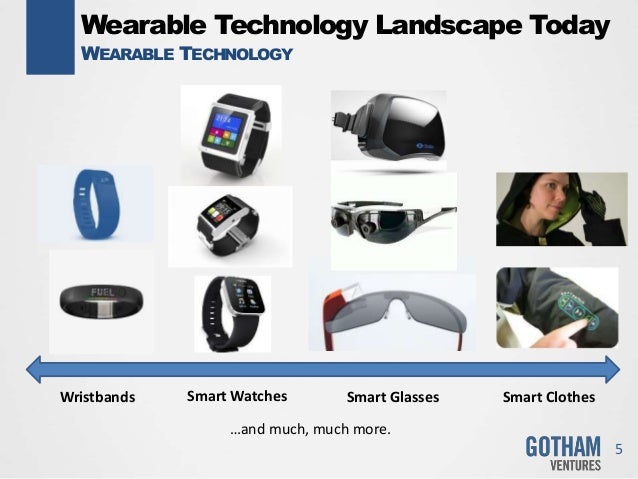 Wearable Technology Landscape Today

WEARABLE TECHNOLOGY

FUEL

Wristbands

Smart Watches

Smart Glasses

Smart Clothes

…and much, much more.

GOTHAM VENTURES

5